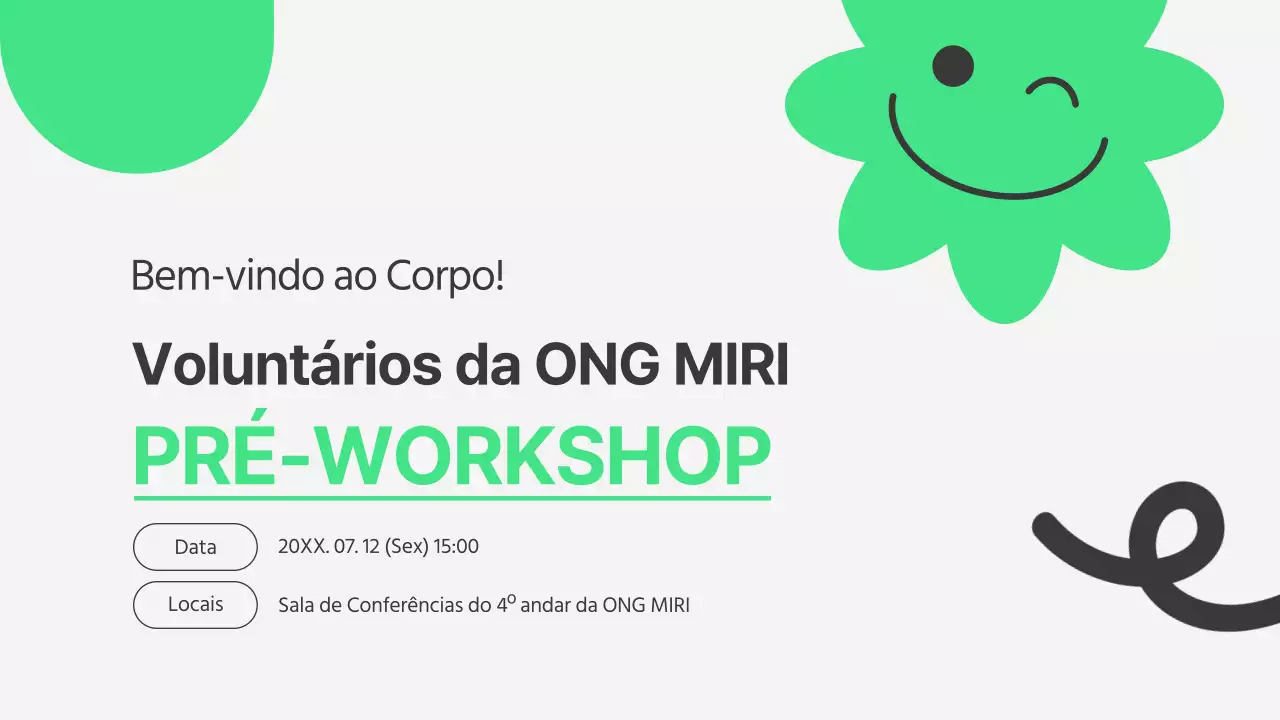 Bem-vindo ao Corpo!

Voluntários da ONG MIRI

PRÉ-WORKSHOP

Data

20XX. 07. 12 (Sex) 15:00

Locais

Sala de Conferências do 4º andar da ONG MIRI